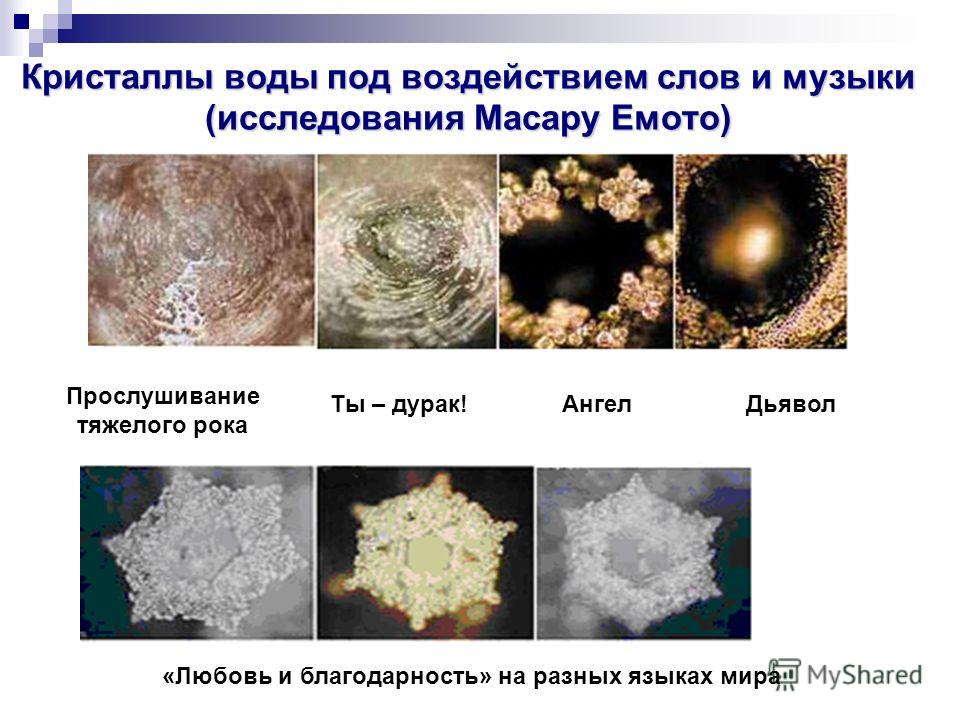 Кристаллы воды под воздействием слов и музыки (исследования Масару Емото)

Прослушивание тяжелого рока

Ты – дурак!

Ангел

Дьявол

«Любовь и благодарность» на разных языках мира

MyShared